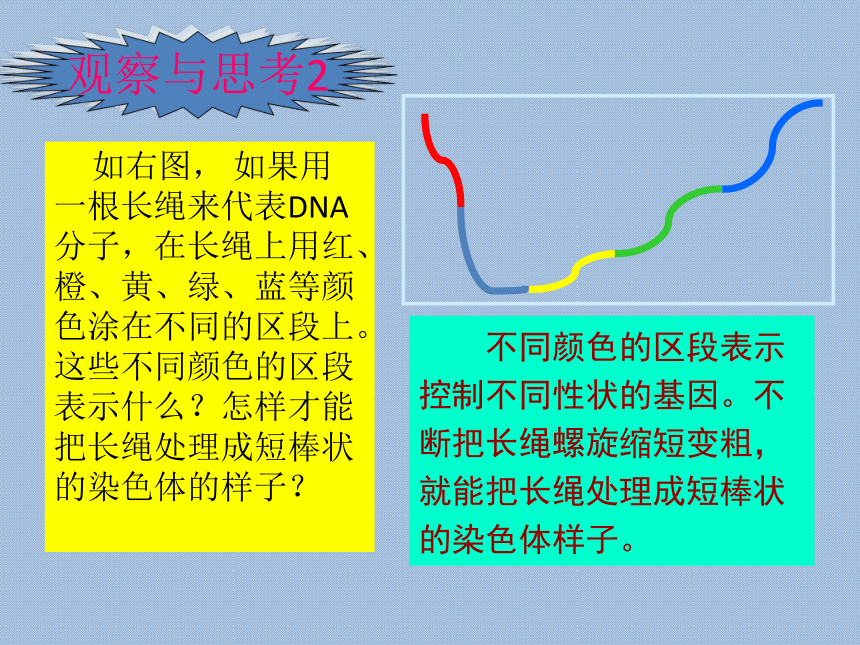 观察与思考2

如右图， 如果用一根长绳来代表DNA分子，在长绳上用红、橙、黄、绿、蓝等颜色涂在不同的区段上。这些不同颜色的区段表示什么？怎样才能把长绳处理成短棒状的染色体的样子？

不同颜色的区段表示控制不同性状的基因。不断把长绳螺旋缩短变粗，就能把长绳处理成短棒状的染色体样子。